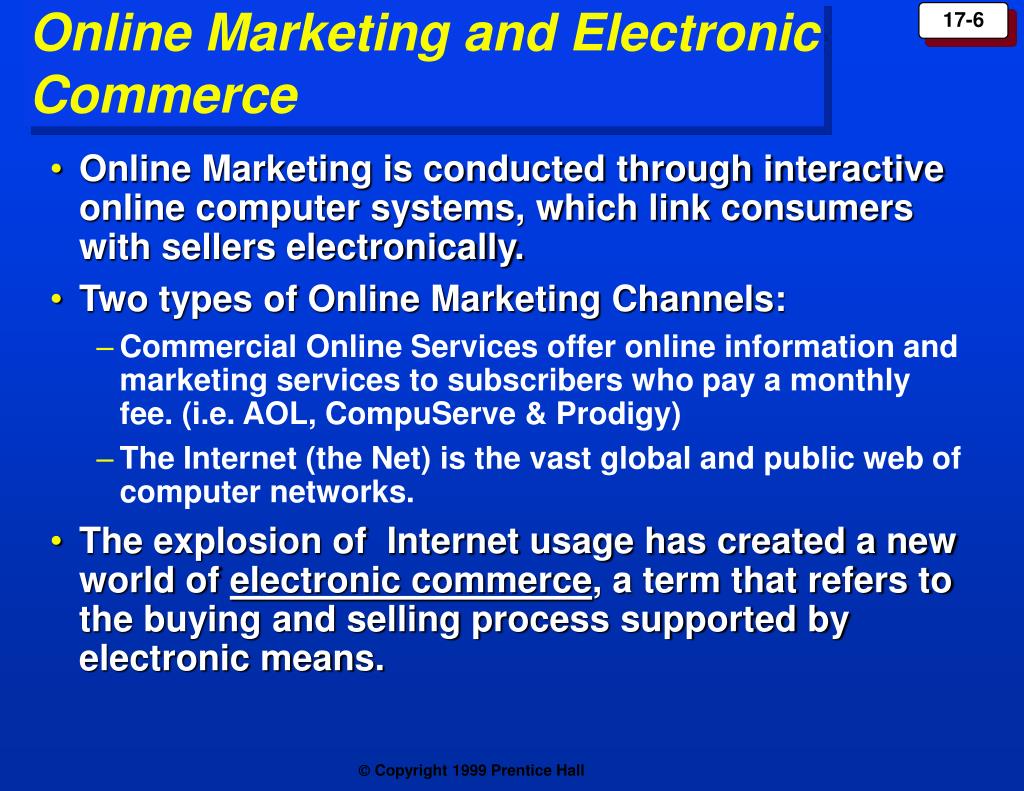 Online Marketing and Electronic Commerce

17-6

• Online Marketing is conducted through interactive online computer systems, which link consumers with sellers electronically.

• Two types of Online Marketing Channels:

– Commercial Online Services offer online information and marketing services to subscribers who pay a monthly fee. (i.e. AOL, CompuServe & Prodigy)

– The Internet (the Net) is the vast global and public web of computer networks.

• The explosion of Internet usage has created a new world of electronic commerce, a term that refers to the buying and selling process supported by electronic means.

© Copyright 1999 Prentice Hall